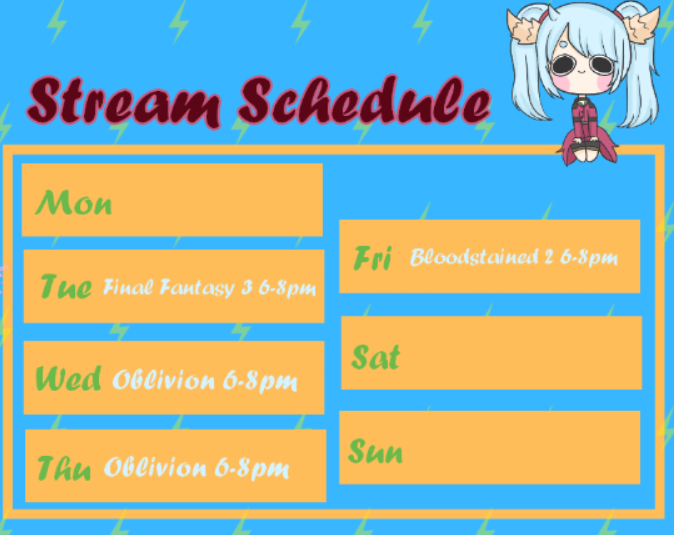 Stream Schedule

Mon

Tue Final Fantasy 3 6-8pm

Wed Oblivion 6-8pm

Thu Oblivion 6-8pm

Fri Bloodstained 2 6-8pm

Sat

Sun